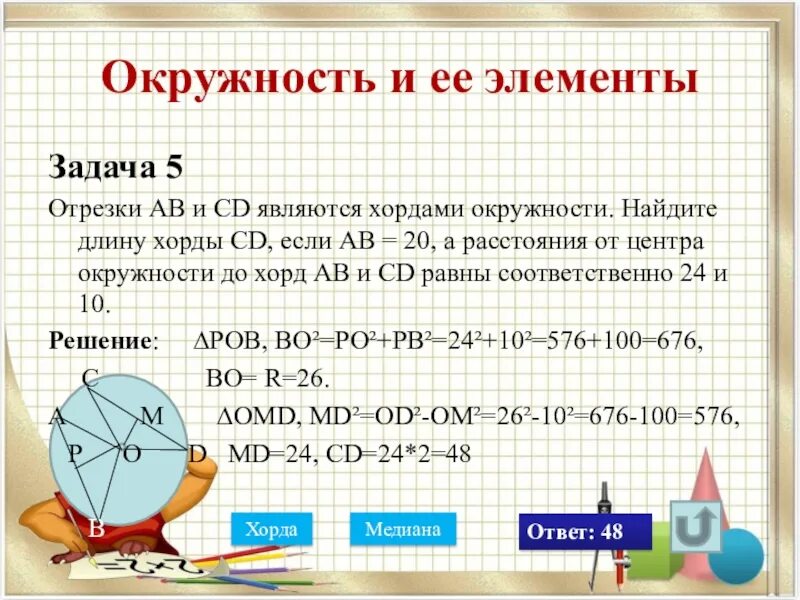 Окружность и ее элементы

Задача 5

Отрезки AB и CD являются хордами окружности. Найдите длину хорды CD, если AB = 20, а расстояния от центра окружности до хорд AB и CD равны соответственно 24 и 10.

Решение: $\Delta POB$, $BO^2=PO^2+PB^2=24^2+10^2=576+100=676$,

BO= R=26.

$\Delta OMD$, $MD^2=OD^2-OM^2=26^2-10^2=676-100=576$,

MD=24, CD=24*2=48

C

A M

P O D

B

Хорда

Медиана

Ответ: 48